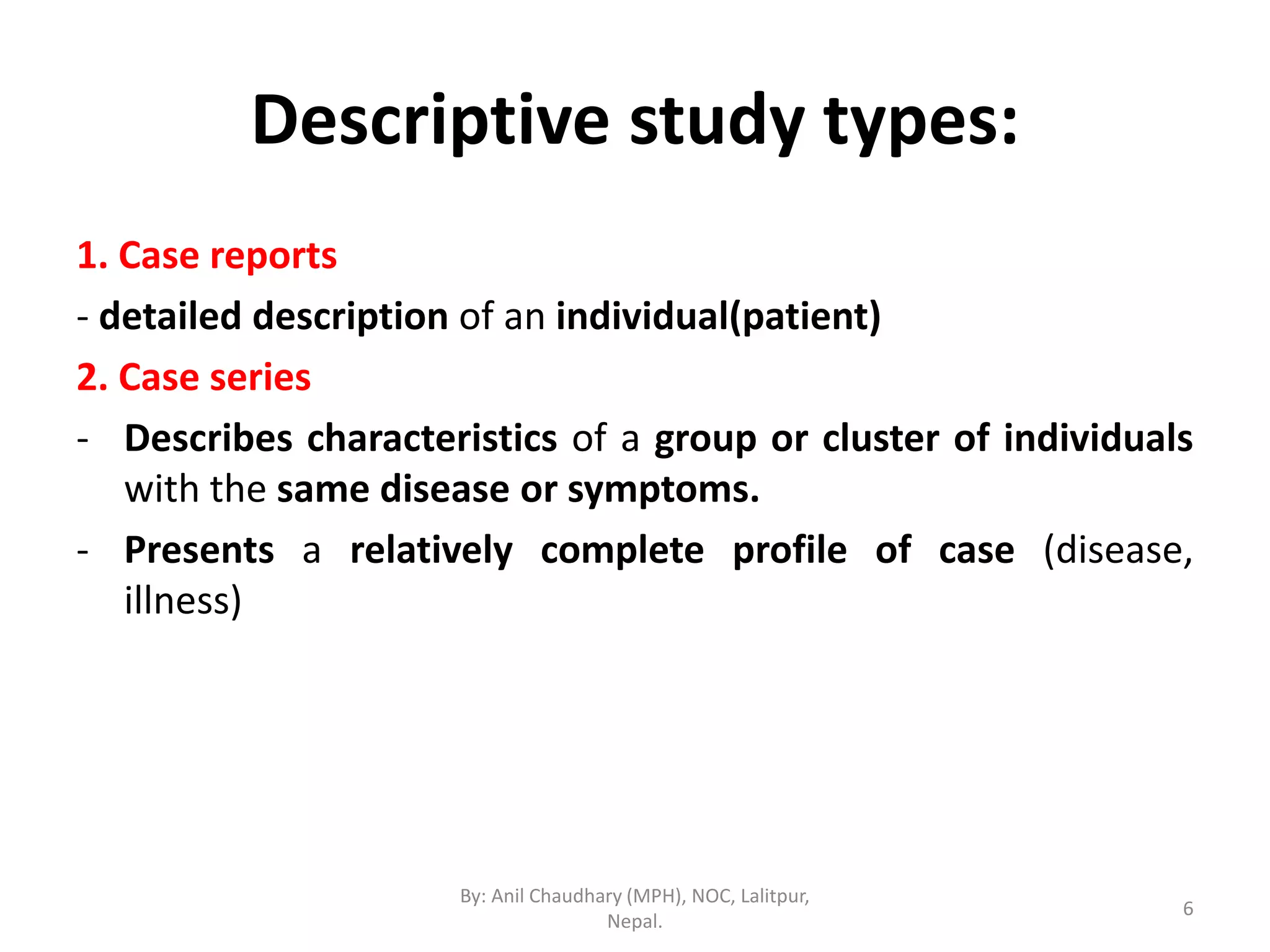 Descriptive study types:

1. Case reports

- detailed description of an individual(patient)

2. Case series

- Describes characteristics of a group or cluster of individuals with the same disease or symptoms.

- Presents a relatively complete profile of case (disease, illness)

By: Anil Chaudhary (MPH), NOC, Lalitpur, Nepal.

6